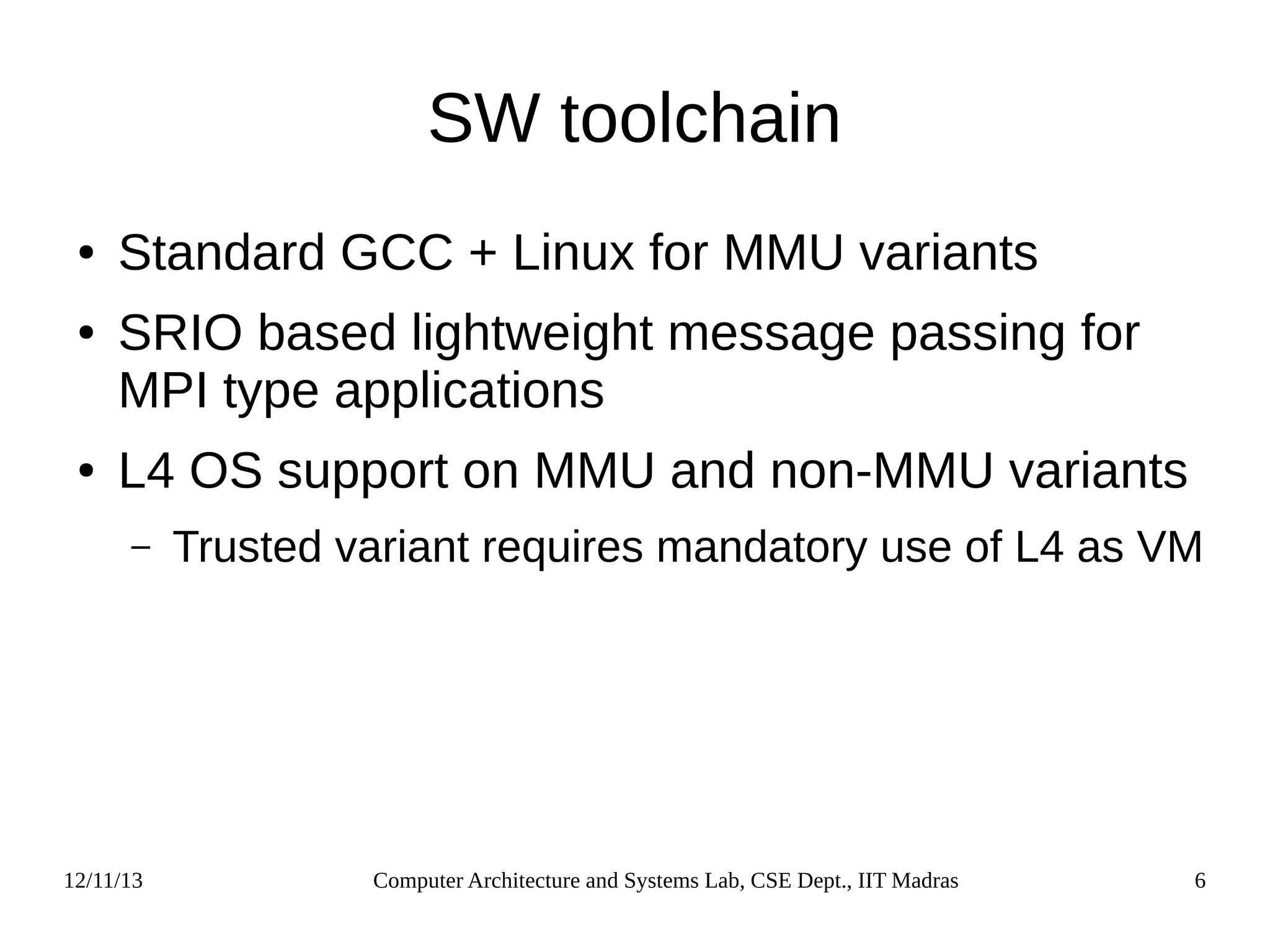 SW toolchain

• Standard GCC + Linux for MMU variants

• SRIO based lightweight message passing for MPI type applications

• L4 OS support on MMU and non-MMU variants

– Trusted variant requires mandatory use of L4 as VM

12/11/13

Computer Architecture and Systems Lab, CSE Dept., IIT Madras

6